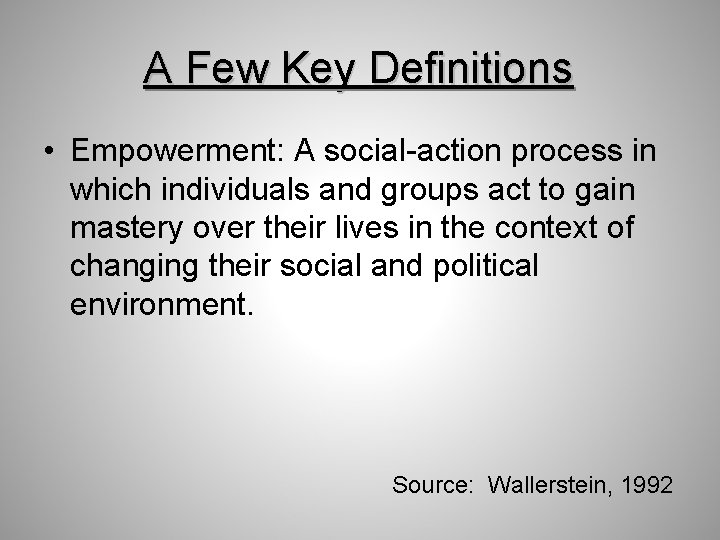 A Few Key Definitions

• Empowerment: A social-action process in which individuals and groups act to gain mastery over their lives in the context of changing their social and political environment.

Source: Wallerstein, 1992